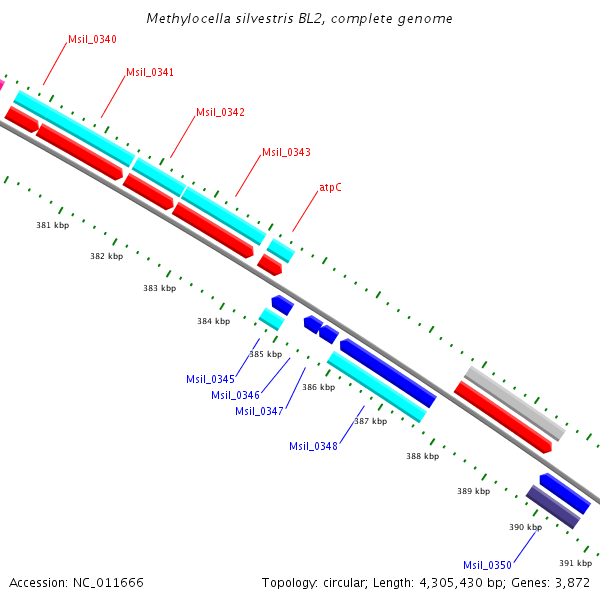 Methylocella silvestris BL2, complete genome

Msil_0340
Msil_0341
Msil_0342
Msil_0343
atpC

381 kbp
382 kbp
383 kbp
384 kbp
385 kbp
386 kbp
387 kbp
388 kbp
389 kbp
390 kbp
391 kbp

Msil_0345
Msil_0346
Msil_0347
Msil_0348
Msil_0350

Accession: NC_011666
Topology: circular; Length: 4,305,430 bp; Genes: 3,872